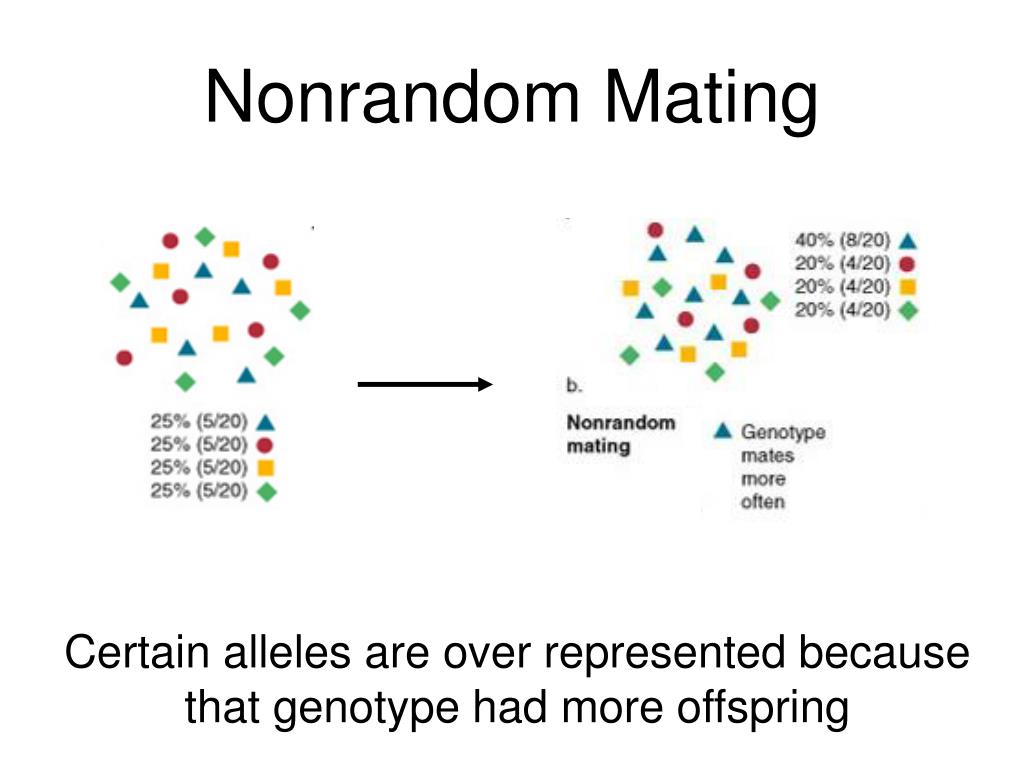 Nonrandom Mating

25% (5/20)
25% (5/20)
25% (5/20)
25% (5/20)

40% (8/20)
20% (4/20)
20% (4/20)
20% (4/20)

b.

Nonrandom mating

Genotype mates more often

Certain alleles are over represented because that genotype had more offspring